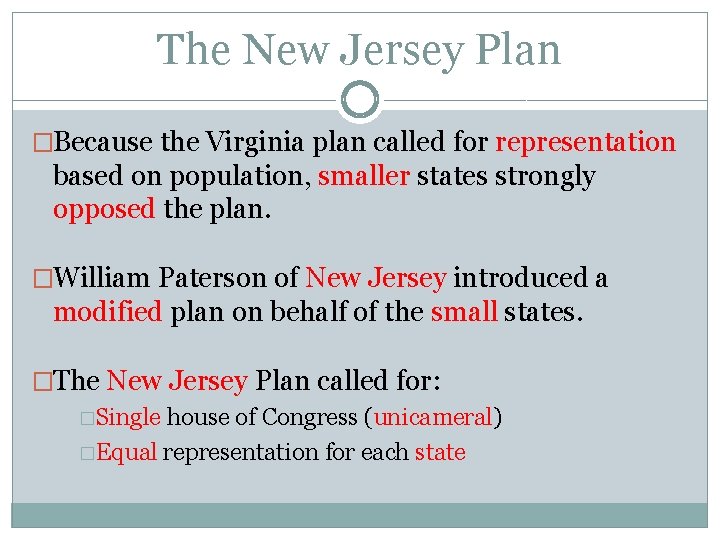 The New Jersey Plan

□Because the Virginia plan called for representation based on population, smaller states strongly opposed the plan.

□William Paterson of New Jersey introduced a modified plan on behalf of the small states.

□The New Jersey Plan called for:

□Single house of Congress (unicameral)

□Equal representation for each state